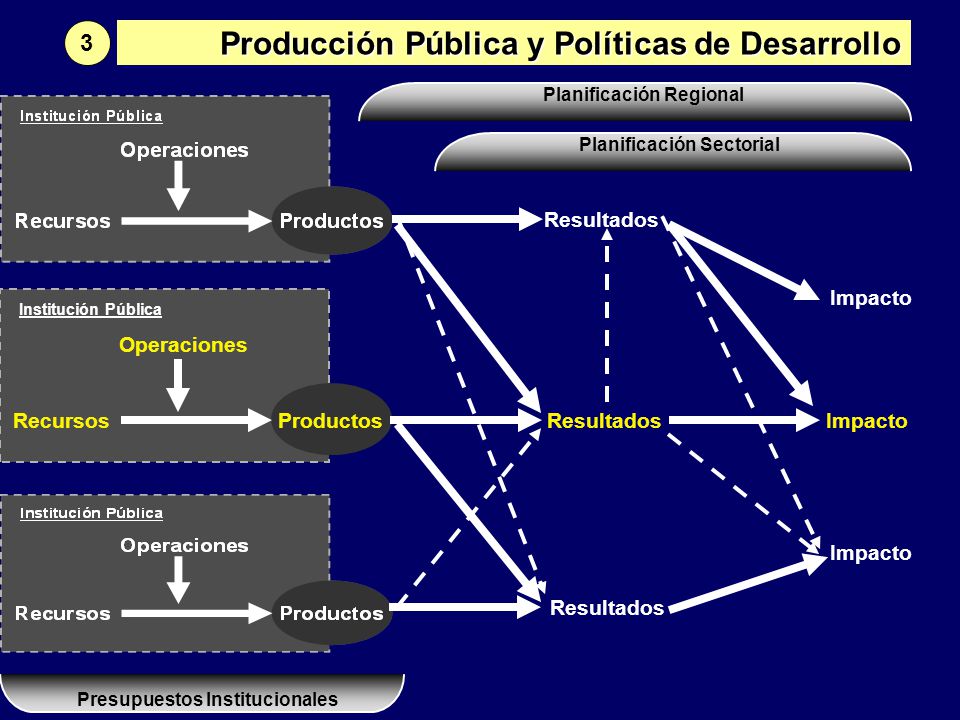 3

Producción Pública y Políticas de Desarrollo

Planificación Regional

Planificación Sectorial

Institución Pública

Operaciones

Recursos

Productos

Resultados

Impacto

Institución Pública

Operaciones

Recursos

Productos

Resultados

Impacto

Institución Pública

Operaciones

Recursos

Productos

Resultados

Impacto

Presupuestos Institucionales